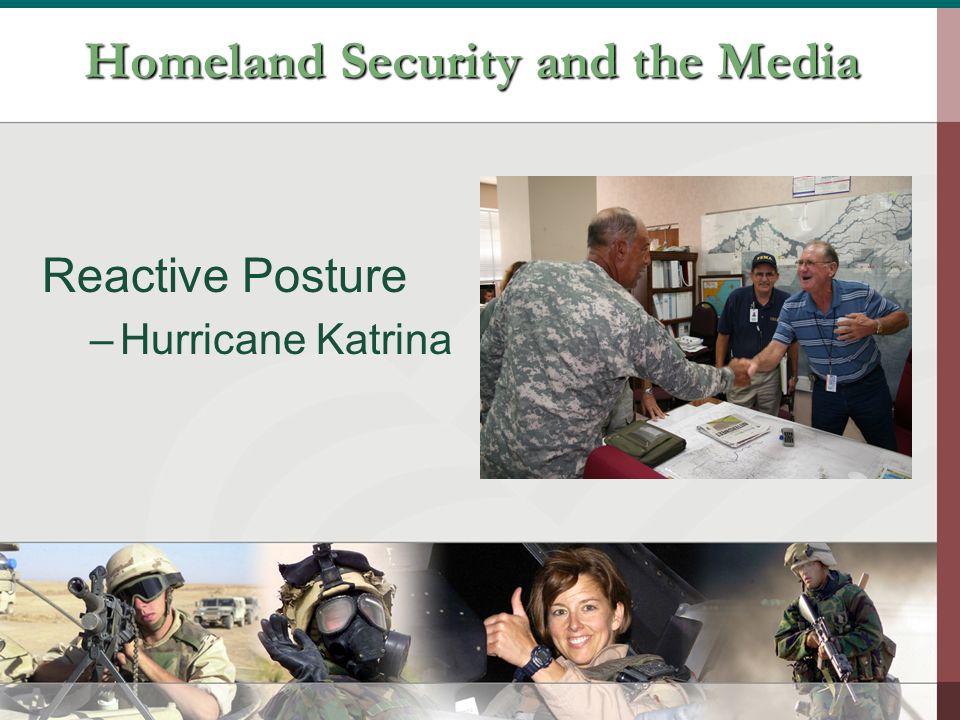 Homeland Security and the Media

Reactive Posture
– Hurricane Katrina